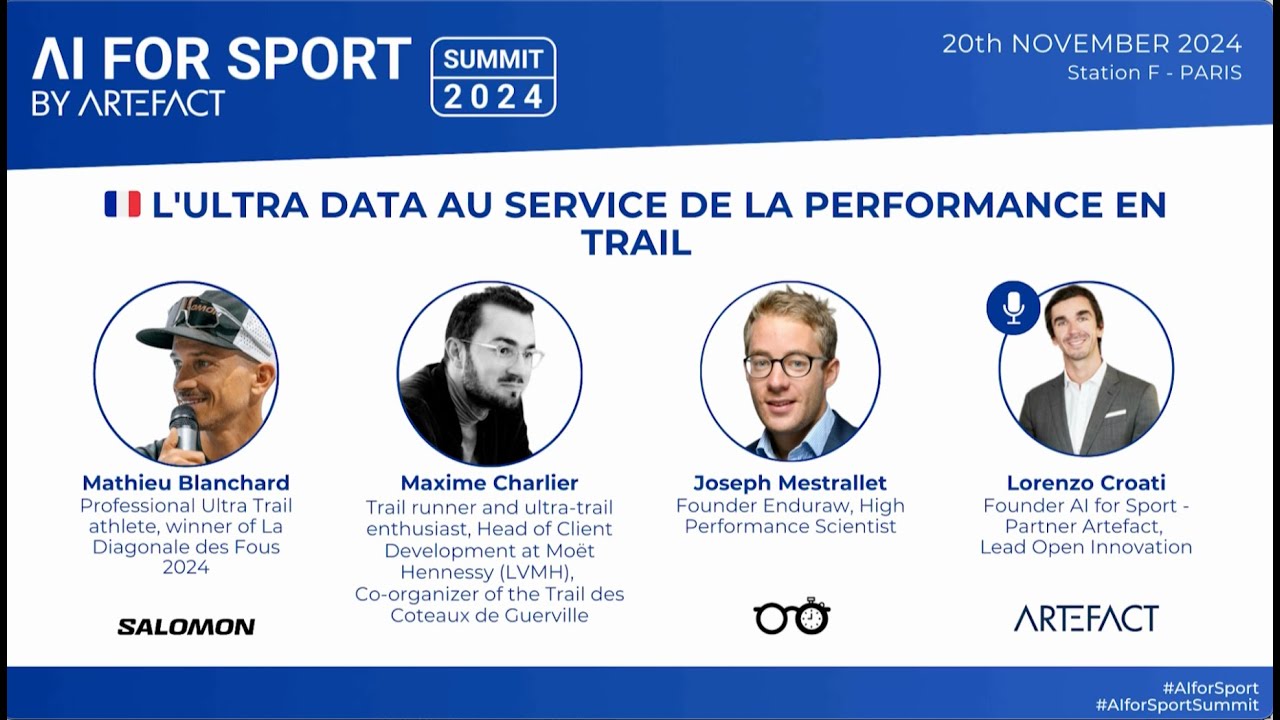 AI FOR SPORT BY ARTEFACT

SUMMIT 2024

20th NOVEMBER 2024
Station F - PARIS

L'ULTRA DATA AU SERVICE DE LA PERFORMANCE EN TRAIL

Mathieu Blanchard
Professional Ultra Trail athlete, winner of La Diagonale des Fous 2024

SALOMON

Maxime Charlier
Trail runner and ultra-trail enthusiast, Head of Client Development at Moët Hennessy (LVMH), Co-organizer of the Trail des Coteaux de Guerville

Joseph Mestrallet
Founder Enduraw, High Performance Scientist

Lorenzo Croati
Founder AI for Sport - Partner Artefact, Lead Open Innovation

ARTEFACT

#AIforSport
#AIforSportSummit